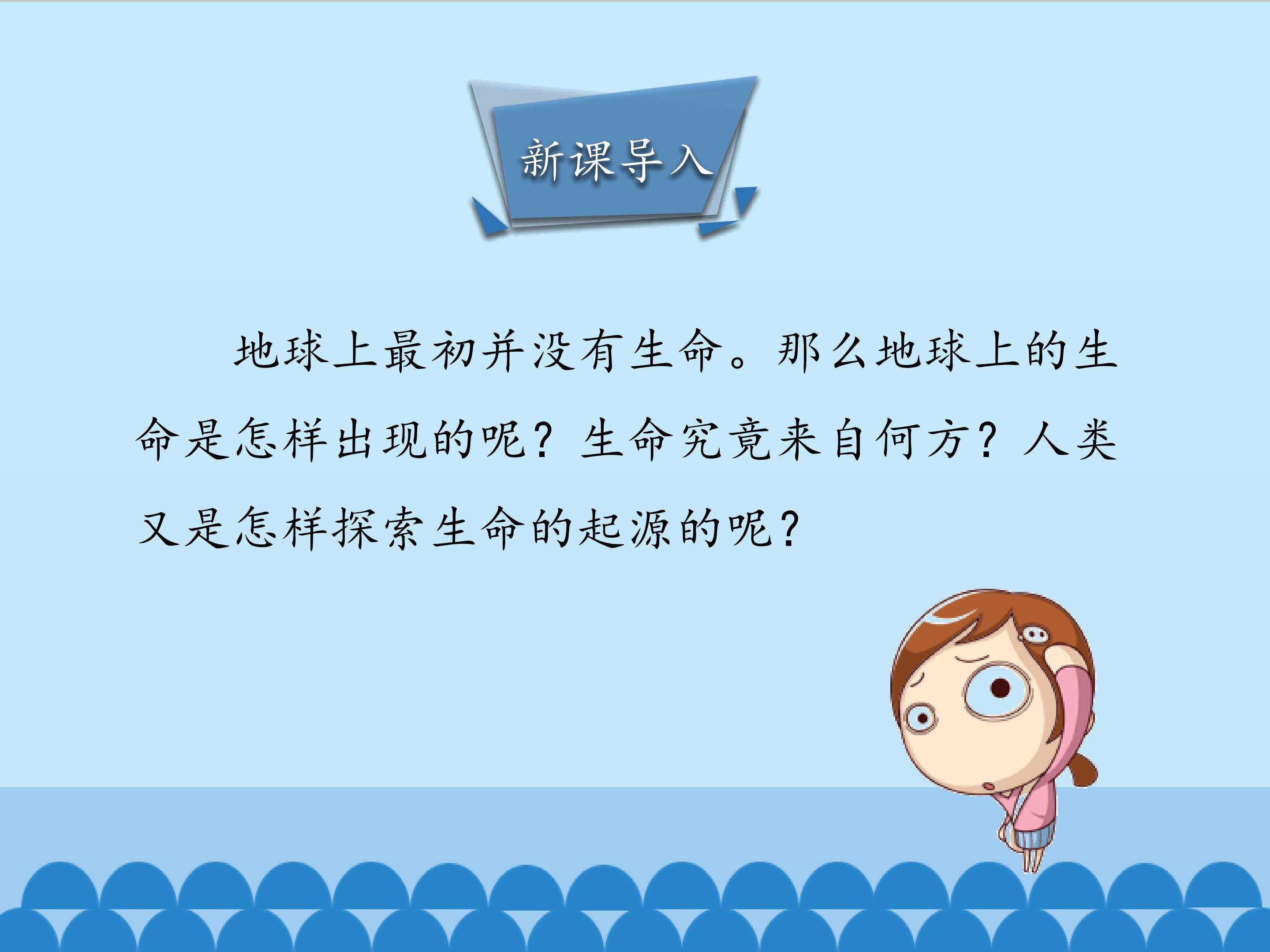 新课导入

地球上最初并没有生命。那么地球上的生命是怎样出现的呢？生命究竟来自何方？人类又是怎样探索生命的起源的呢？